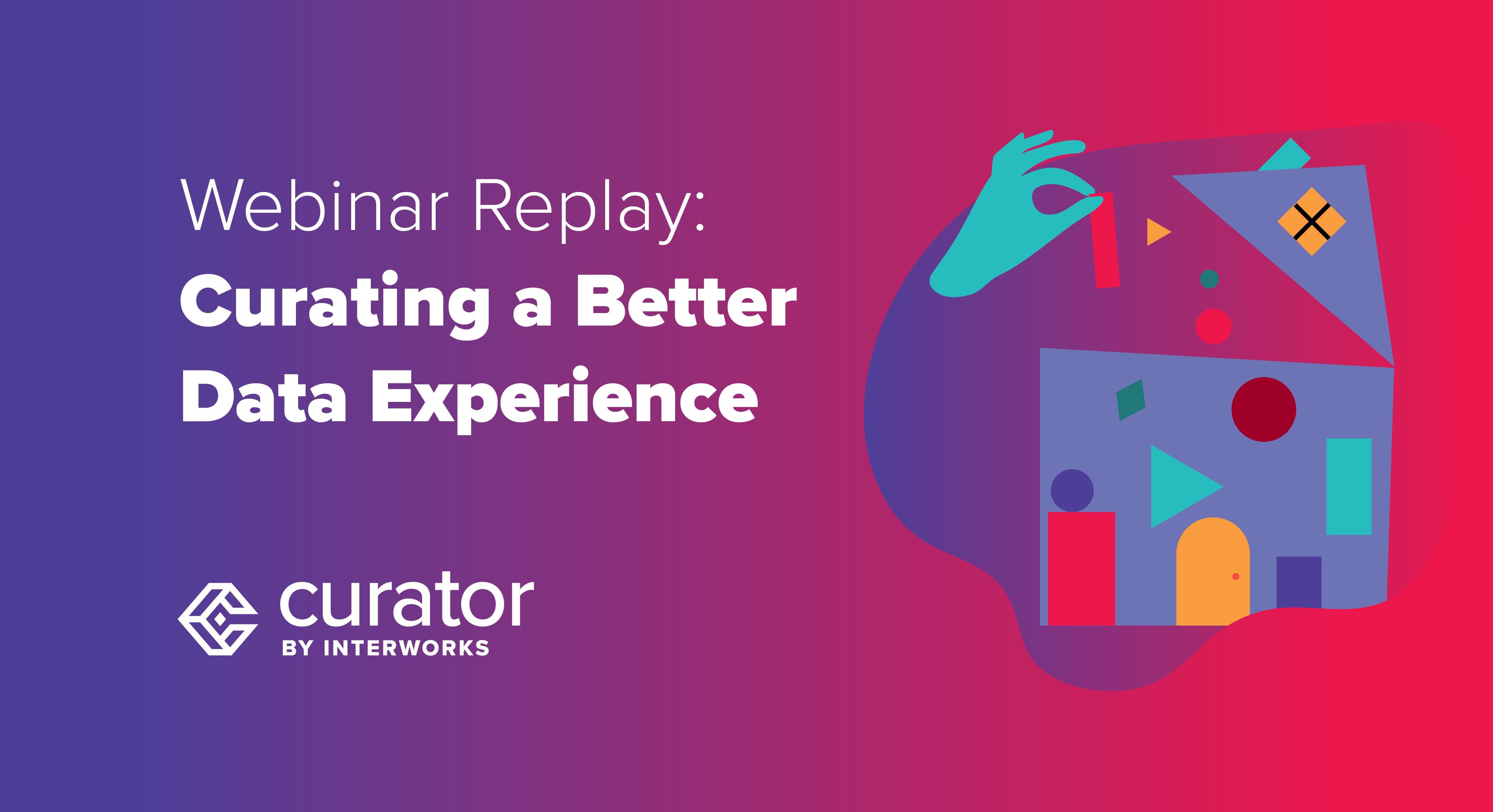 Webinar Replay:
Curating a Better Data Experience

curator
BY INTERWORKS